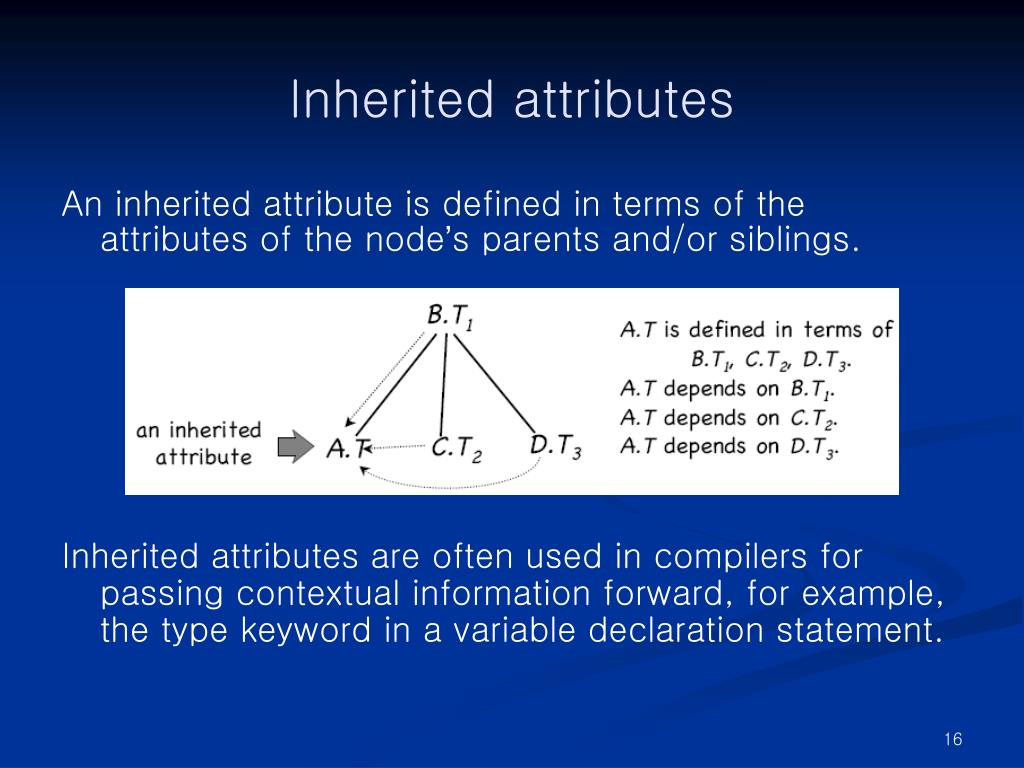 Inherited attributes

An inherited attribute is defined in terms of the attributes of the node's parents and/or siblings.

$B.T_1$

an inherited attribute

$A.T$

$C.T_2$

$D.T_3$

$A.T$ is defined in terms of $B.T_1$, $C.T_2$, $D.T_3$.
$A.T$ depends on $B.T_1$.
$A.T$ depends on $C.T_2$.
$A.T$ depends on $D.T_3$.

Inherited attributes are often used in compilers for passing contextual information forward, for example, the type keyword in a variable declaration statement.

16